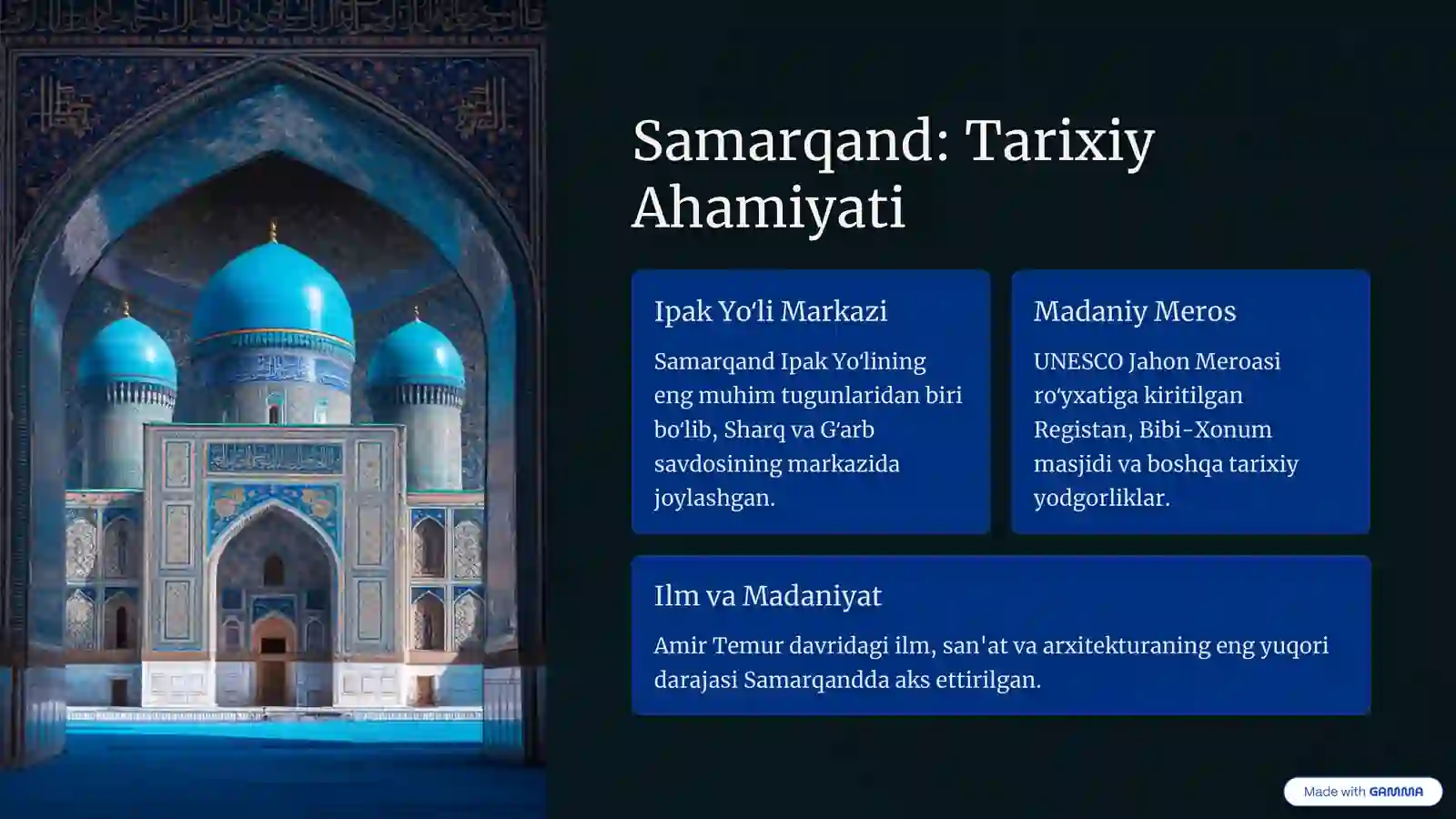 Samarqand: Tarixiy Ahamiyati

Ipak Yo'li Markazi

Samarqand Ipak Yo'lining eng muhim tugunlaridan biri bo'lib, Sharq va G'arb savdosining markazida joylashgan.

Madaniy Meros

UNESCO Jahon Meroasi ro'yxatiga kiritilgan Registan, Bibi-Xonum masjidi va boshqa tarixiy yodgorliklar.

Ilm va Madaniyat

Amir Temur davridagi ilm, san'at va arxitekturaning eng yuqori darajasi Samarqandda aks ettirilgan.

Made with GAMMA